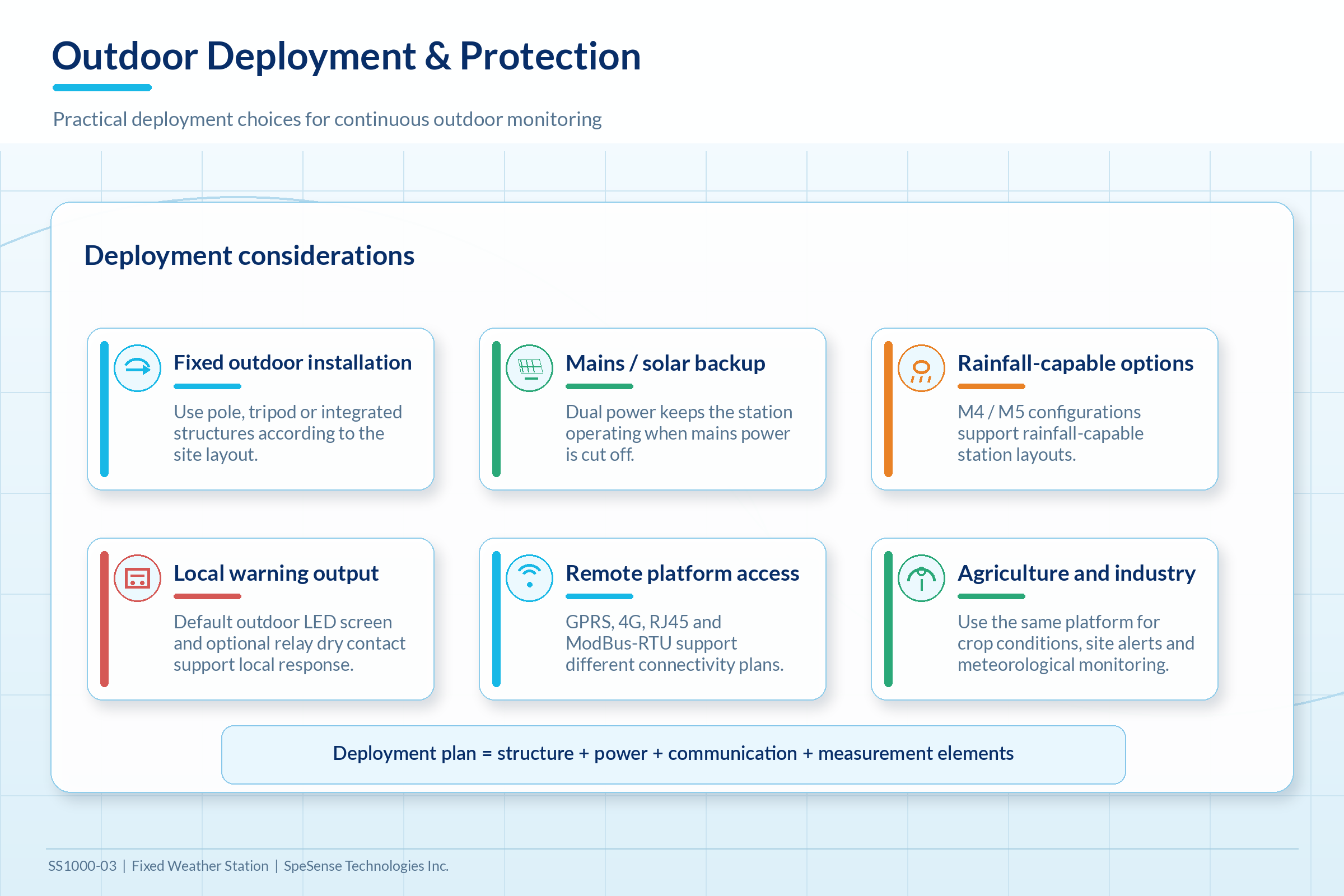 Outdoor Deployment & Protection

Practical deployment choices for continuous outdoor monitoring

Deployment considerations

Fixed outdoor installation

Use pole, tripod or integrated structures according to the site layout.

Mains / solar backup

Dual power keeps the station operating when mains power is cut off.

Rainfall-capable options

M4 / M5 configurations support rainfall-capable station layouts.

Local warning output

Default outdoor LED screen and optional relay dry contact support local response.

Remote platform access

GPRS, 4G, RJ45 and ModBus-RTU support different connectivity plans.

Agriculture and industry

Use the same platform for crop conditions, site alerts and meteorological monitoring.

Deployment plan = structure + power + communication + measurement elements

SS1000-03 | Fixed Weather Station | SpeSense Technologies Inc.